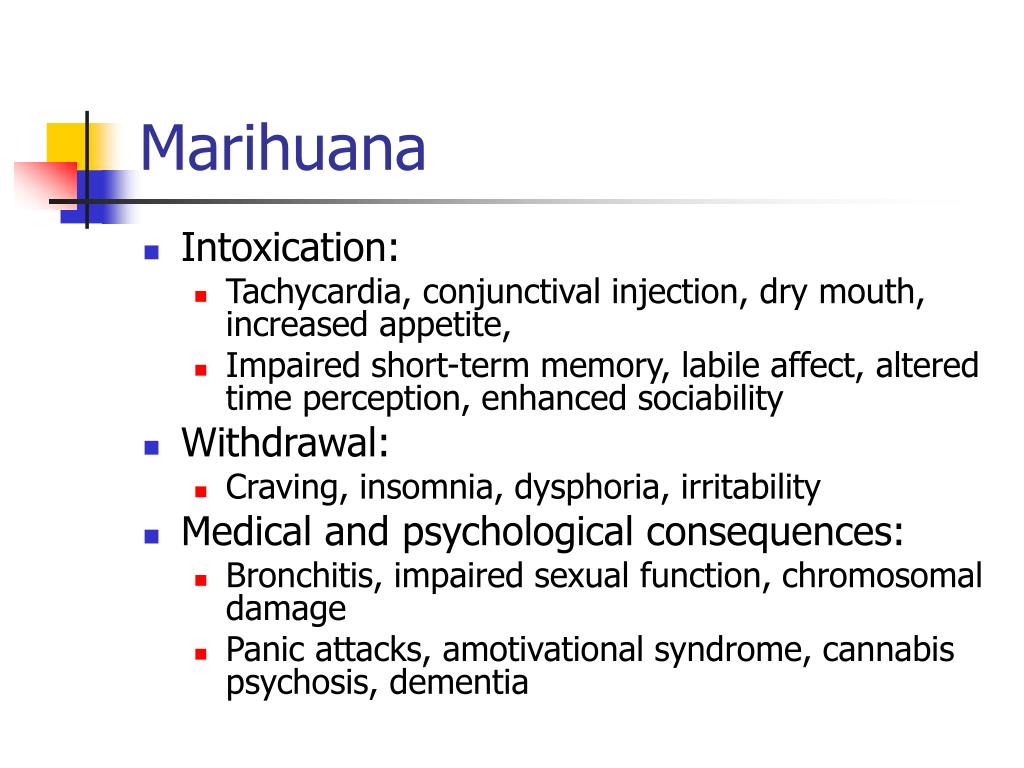 Marihuana

- Intoxication:
  - Tachycardia, conjunctival injection, dry mouth, increased appetite,
  - Impaired short-term memory, labile affect, altered time perception, enhanced sociability
- Withdrawal:
  - Craving, insomnia, dysphoria, irritability
- Medical and psychological consequences:
  - Bronchitis, impaired sexual function, chromosomal damage
  - Panic attacks, amotivational syndrome, cannabis psychosis, dementia